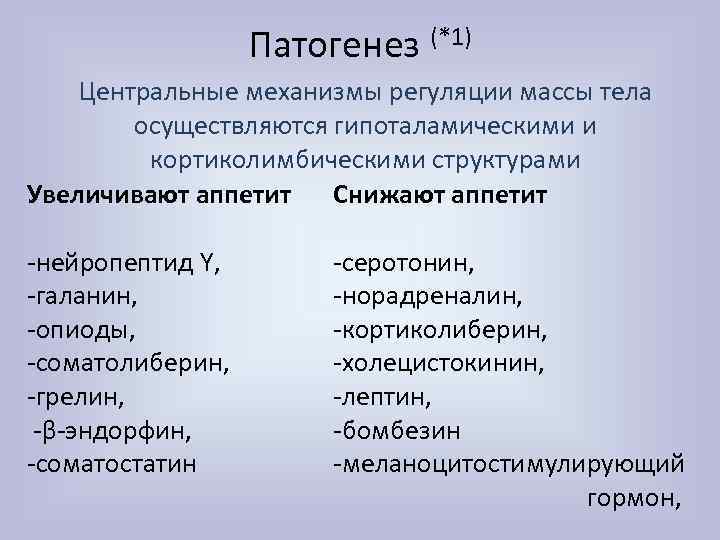 Патогенез (*1)

Центральные механизмы регуляции массы тела осуществляются гипоталамическими и кортиколимбическими структурами

Увеличивают аппетит

-нейропептид Y,
-галанин,
-опиоды,
-соматолиберин,
-грелин,
-β-эндорфин,
-соматостатин

Снижают аппетит

-серотонин,
-норадреналин,
-кортиколиберин,
-холецистокинин,
-лептин,
-бомбезин
-меланоцитостимулирующий гормон,